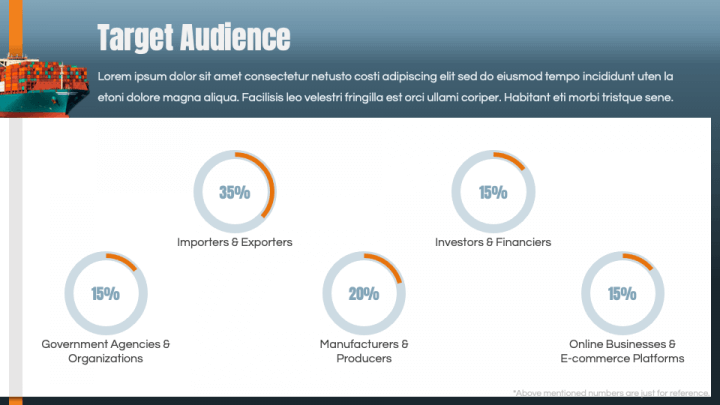 Target Audience

Lorem ipsum dolor sit amet consectetur netusto costi adipiscing elit sed do eiusmod tempo incididunt uten la etoni dolore magna aliqua. Facilisis leo velestri fringilla est orci ullami coriper. Habitant eti morbi tristque sene.

35%
Importers & Exporters

15%
Investors & Financiers

15%
Government Agencies & Organizations

20%
Manufacturers & Producers

15%
Online Businesses & E-commerce Platforms

*Above mentioned numbers are just for reference.